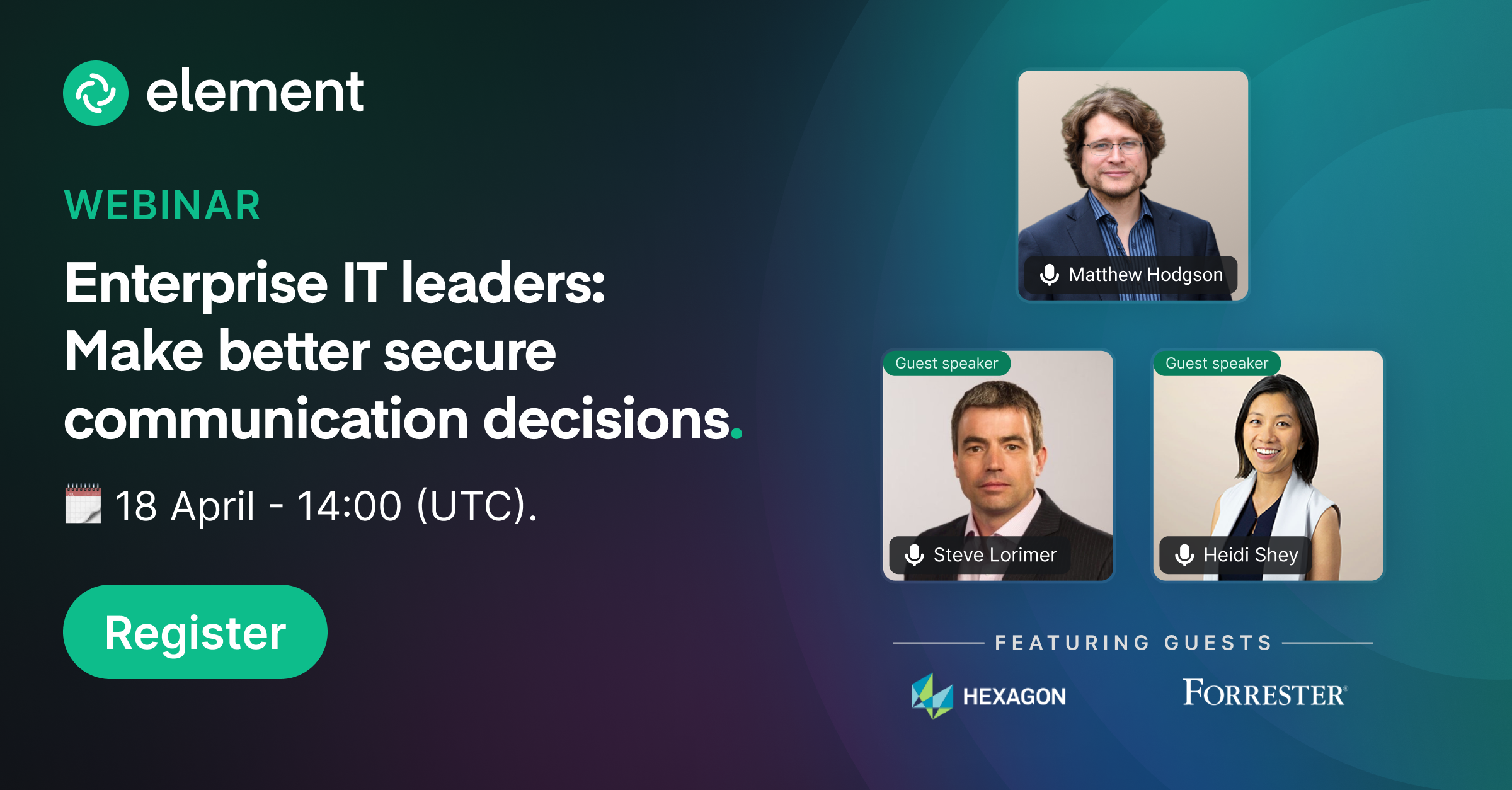 element

WEBINAR

Enterprise IT leaders: Make better secure communication decisions.

18 April - 14:00 (UTC).

Register

Matthew Hodgson

Guest speaker

Steve Lorimer

Guest speaker

Heidi Shey

FEATURING GUESTS

HEXAGON

FORRESTER®